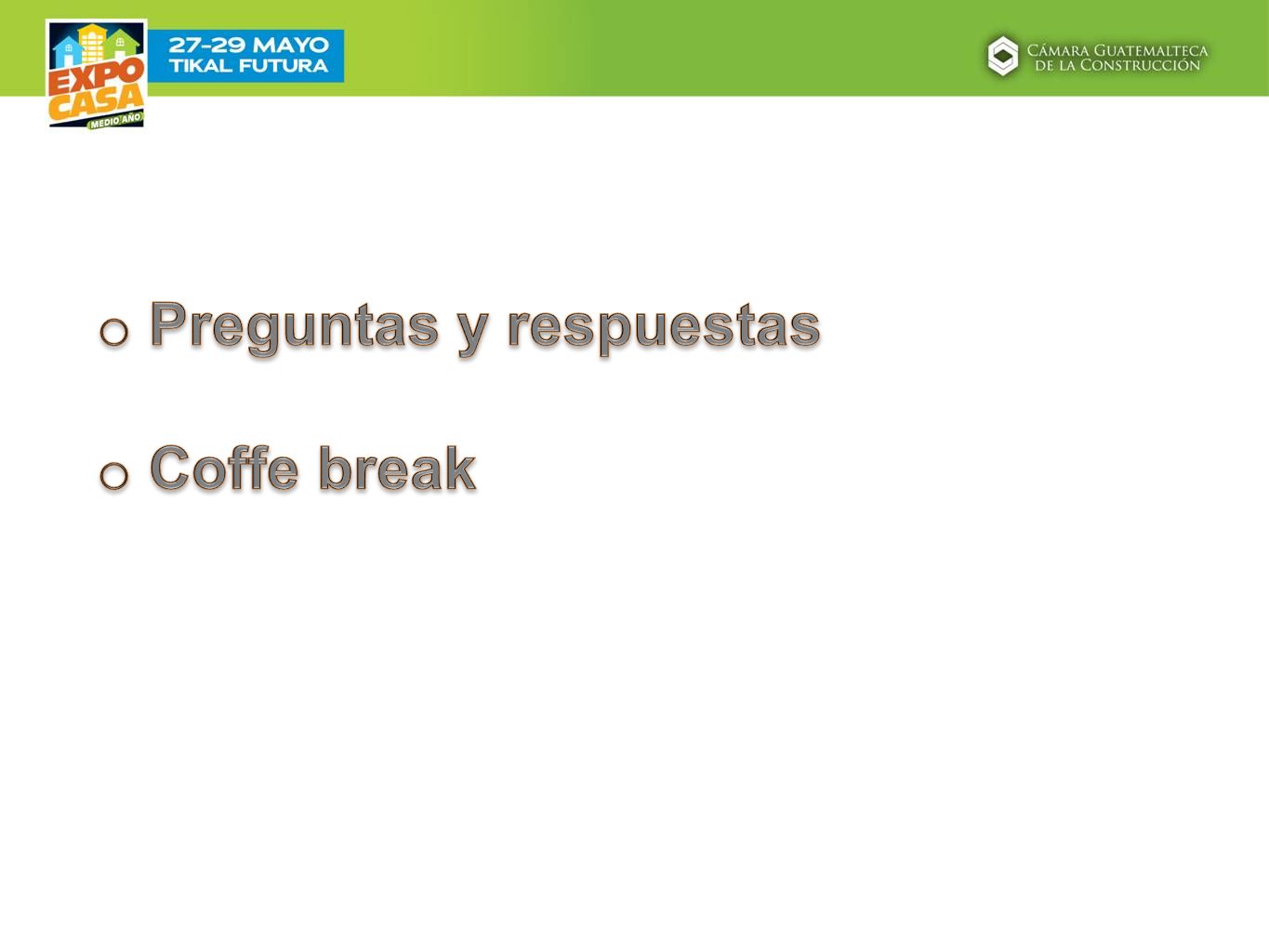 EXPO CASA
MEDIO AÑO

27-29 MAYO
TIKAL FUTURA

CÁMARA GUATEMALTECA
DE LA CONSTRUCCIÓN

o Preguntas y respuestas

o Coffe break